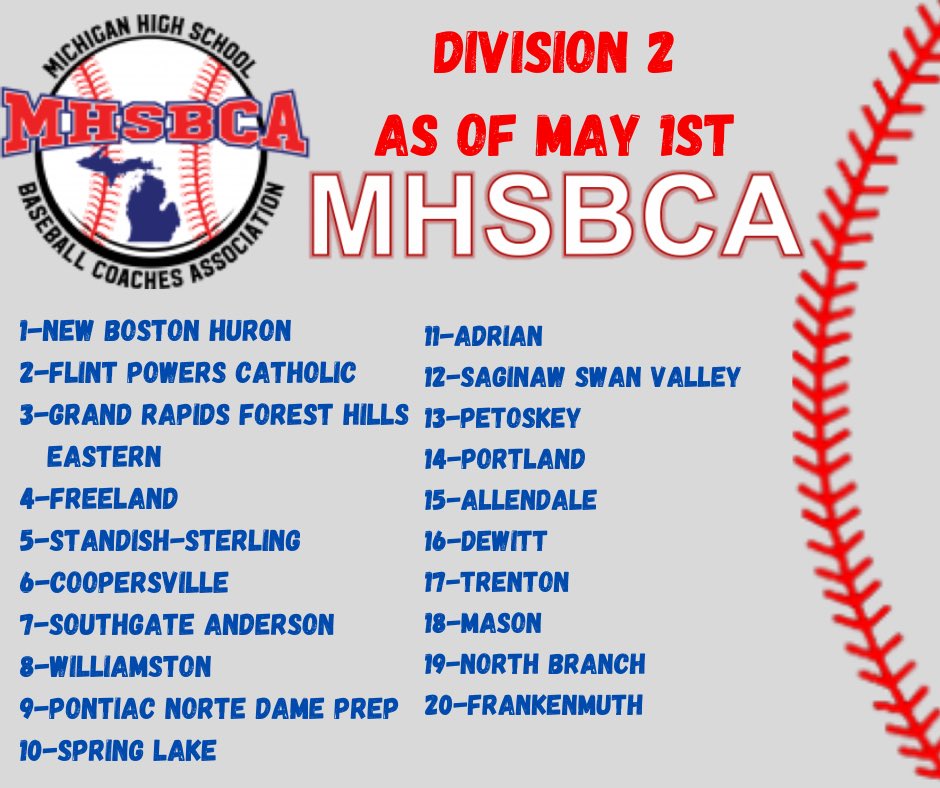 MICHIGAN HIGH SCHOOL
MHSBCA
BASEBALL COACHES ASSOCIATION

DIVISION 2
AS OF MAY 1ST
MHSBCA

1-NEW BOSTON HURON
2-FLINT POWERS CATHOLIC
3-GRAND RAPIDS FOREST HILLS EASTERN
4-FREELAND
5-STANDISH-STERLING
6-COOPERSVILLE
7-SOUTHGATE ANDERSON
8-WILLIAMSTON
9-PONTIAC NORTE DAME PREP
10-SPRING LAKE

11-ADRIAN
12-SAGINAW SWAN VALLEY
13-PETOSKEY
14-PORTLAND
15-ALLENDALE
16-DEWITT
17-TRENTON
18-MASON
19-NORTH BRANCH
20-FRANKENMUTH